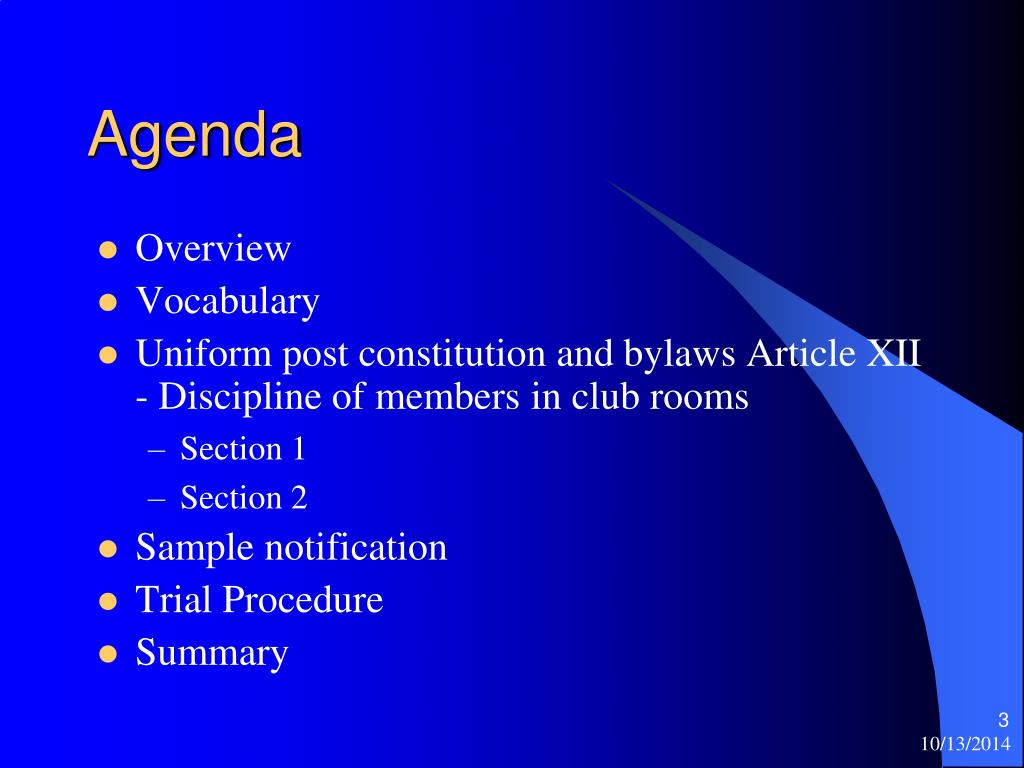 Agenda

- Overview
- Vocabulary
- Uniform post constitution and bylaws Article XII - Discipline of members in club rooms
  – Section 1
  – Section 2
- Sample notification
- Trial Procedure
- Summary

3
10/13/2014